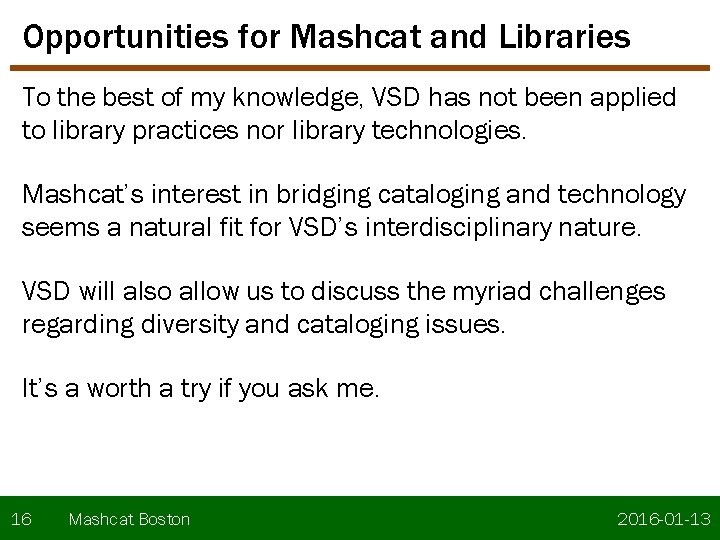 Opportunities for Mashcat and Libraries

To the best of my knowledge, VSD has not been applied to library practices nor library technologies.

Mashcat's interest in bridging cataloging and technology seems a natural fit for VSD's interdisciplinary nature.

VSD will also allow us to discuss the myriad challenges regarding diversity and cataloging issues.

It's a worth a try if you ask me.

16 Mashcat Boston 2016-01-13